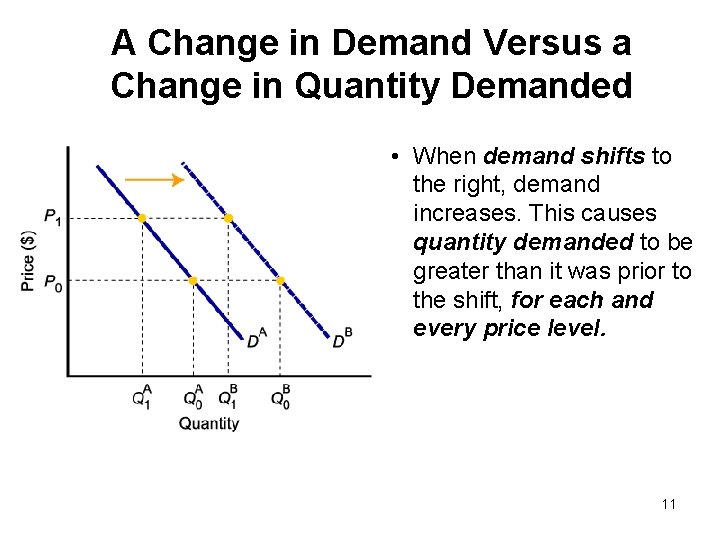 A Change in Demand Versus a Change in Quantity Demanded

Price ($)

$P_1$

$P_0$

$D^A$

$D^B$

$Q_1^A$ $Q_0^A$ $Q_1^B$ $Q_0^B$

Quantity

• When demand shifts to the right, demand increases. This causes quantity demanded to be greater than it was prior to the shift, for each and every price level.

11